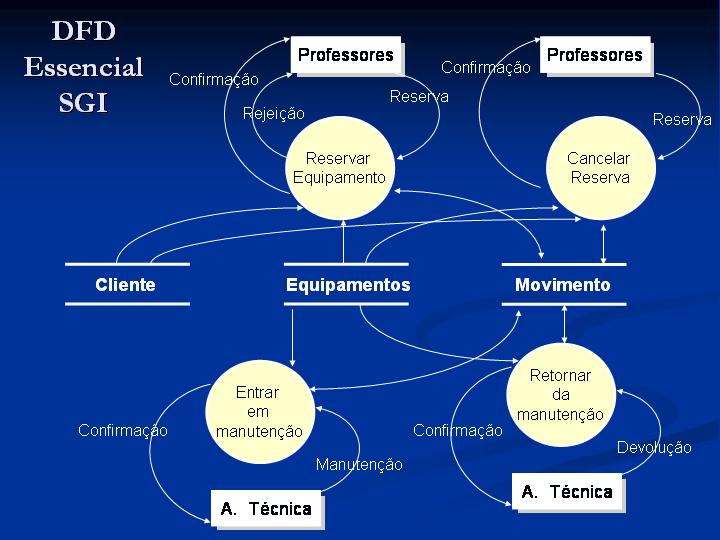 DFD
Essencial
SGI

Professores

Confirmação

Rejeição

Reserva

Reservar Equipamento

Professores

Confirmação

Reserva

Cancelar Reserva

Cliente

Equipamentos

Movimento

Entrar em manutenção

Confirmação

Manutenção

A. Técnica

Retornar da manutenção

Confirmação

Devolução

A. Técnica